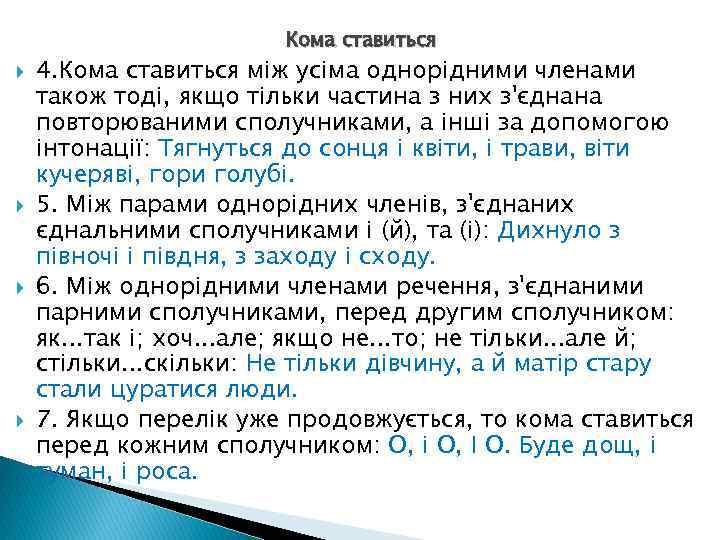 Кома ставиться

4.Кома ставиться між усіма однорідними членами також тоді, якщо тільки частина з них з'єднана повторюваними сполучниками, а інші за допомогою інтонації: Тягнуться до сонця і квіти, і трави, віти кучеряві, гори голубі.

5. Між парами однорідних членів, з'єднаних єднальними сполучниками і (й), та (і): Дихнуло з півночі і півдня, з заходу і сходу.

6. Між однорідними членами речення, з'єднаними парними сполучниками, перед другим сполучником: як...так і; хоч...але; якщо не...то; не тільки...але й; стільки...скільки: Не тільки дівчину, а й матір стару стали цуратися люди.

7. Якщо перелік уже продовжується, то кома ставиться перед кожним сполучником: О, і О, І О. Буде дощ, і туман, і роса.